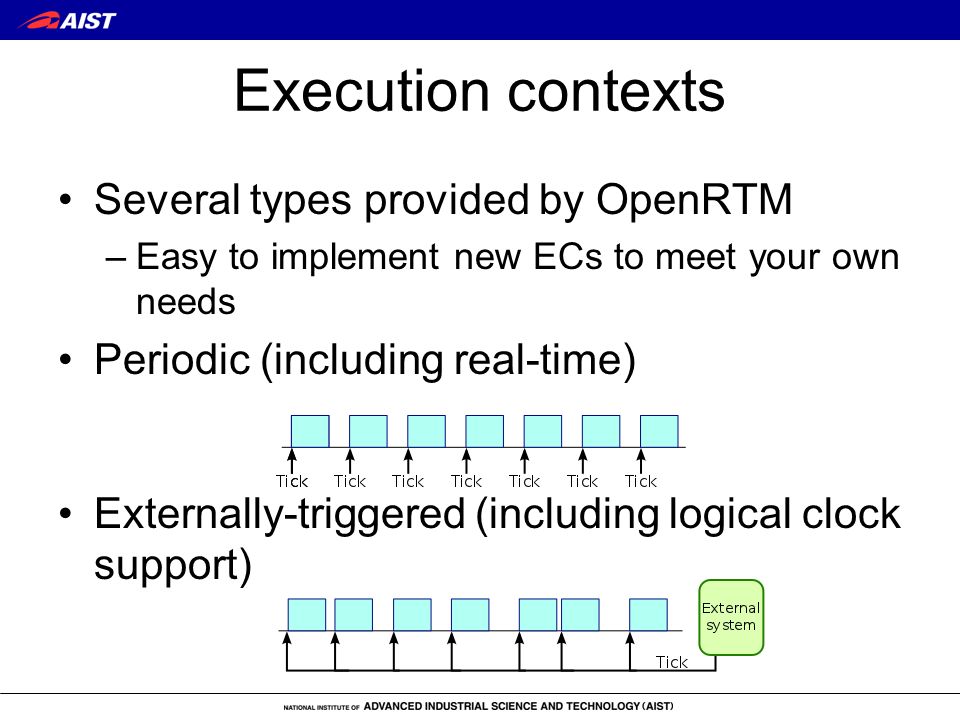 AIST

Execution contexts

• Several types provided by OpenRTM
– Easy to implement new ECs to meet your own needs

• Periodic (including real-time)

Tick Tick Tick Tick Tick Tick Tick

• Externally-triggered (including logical clock support)

External system

Tick

NATIONAL INSTITUTE OF ADVANCED INDUSTRIAL SCIENCE AND TECHNOLOGY (AIST)